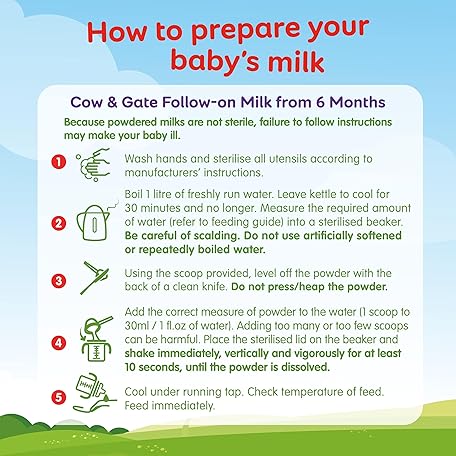 How to prepare your baby's milk

Cow & Gate Follow-on Milk from 6 Months

Because powdered milks are not sterile, failure to follow instructions may make your baby ill.

1 Wash hands and sterilise all utensils according to manufacturers' instructions.

2 Boil 1 litre of freshly run water. Leave kettle to cool for 30 minutes and no longer. Measure the required amount of water (refer to feeding guide) into a sterilised beaker. Be careful of scalding. Do not use artificially softened or repeatedly boiled water.

3 Using the scoop provided, level off the powder with the back of a clean knife. Do not press/heap the powder.

4 Add the correct measure of powder to the water (1 scoop to 30ml / 1 fl.oz of water). Adding too many or too few scoops can be harmful. Place the sterilised lid on the beaker and shake immediately, vertically and vigorously for at least 10 seconds, until the powder is dissolved.

5 Cool under running tap. Check temperature of feed. Feed immediately.